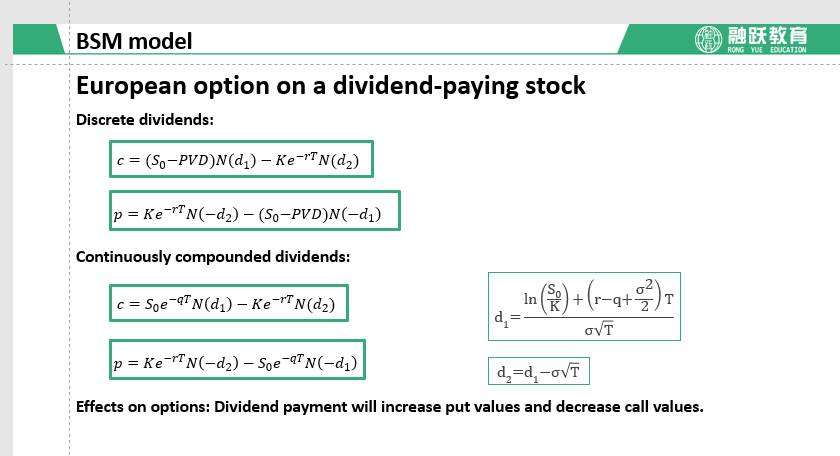 BSM model

融跃教育
RONG YUE EDUCATION

European option on a dividend-paying stock

Discrete dividends:

$c = (S_0 - PVD)N(d_1) - Ke^{-rT}N(d_2)$

$p = Ke^{-rT}N(-d_2) - (S_0 - PVD)N(-d_1)$

Continuously compounded dividends:

$c = S_0e^{-qT}N(d_1) - Ke^{-rT}N(d_2)$

$p = Ke^{-rT}N(-d_2) - S_0e^{-qT}N(-d_1)$

$d_1 = \frac{\ln\left(\frac{S_0}{K}\right) + \left(r - q + \frac{\sigma^2}{2}\right)T}{\sigma\sqrt{T}}$

$d_2 = d_1 - \sigma\sqrt{T}$

Effects on options: Dividend payment will increase put values and decrease call values.